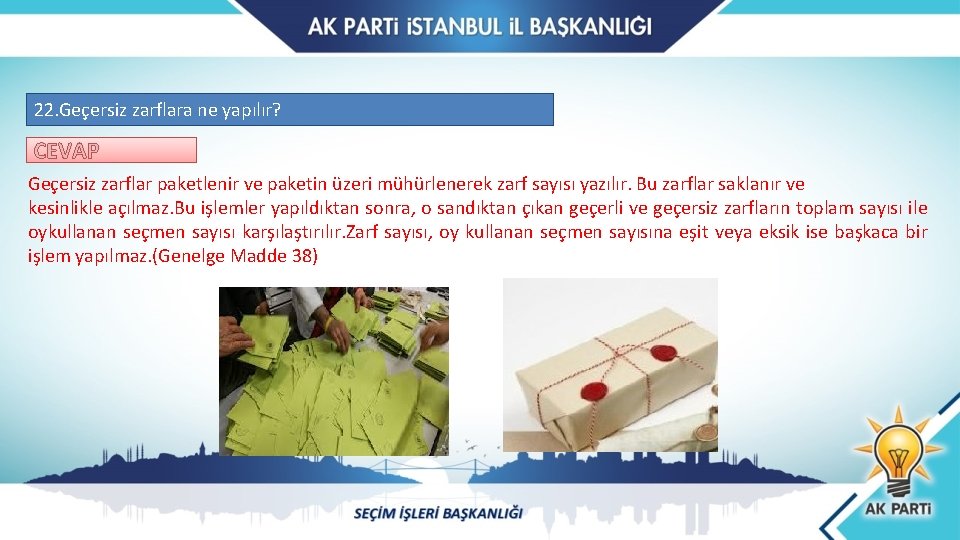 AK PARTİ İSTANBUL İL BAŞKANLIĞI

22.Geçersiz zarflara ne yapılır?

CEVAP

Geçersiz zarflar paketlenir ve paketin üzeri mühürlenerek zarf sayısı yazılır. Bu zarflar saklanır ve kesinlikle açılmaz.Bu işlemler yapıldıktan sonra, o sandıktan çıkan geçerli ve geçersiz zarfların toplam sayısı ile oykullanan seçmen sayısı karşılaştırılır.Zarf sayısı, oy kullanan seçmen sayısına eşit veya eksik ise başkaca bir işlem yapılmaz.(Genelge Madde 38)

SEÇİM İŞLERİ BAŞKANLIĞI

AK PARTİ